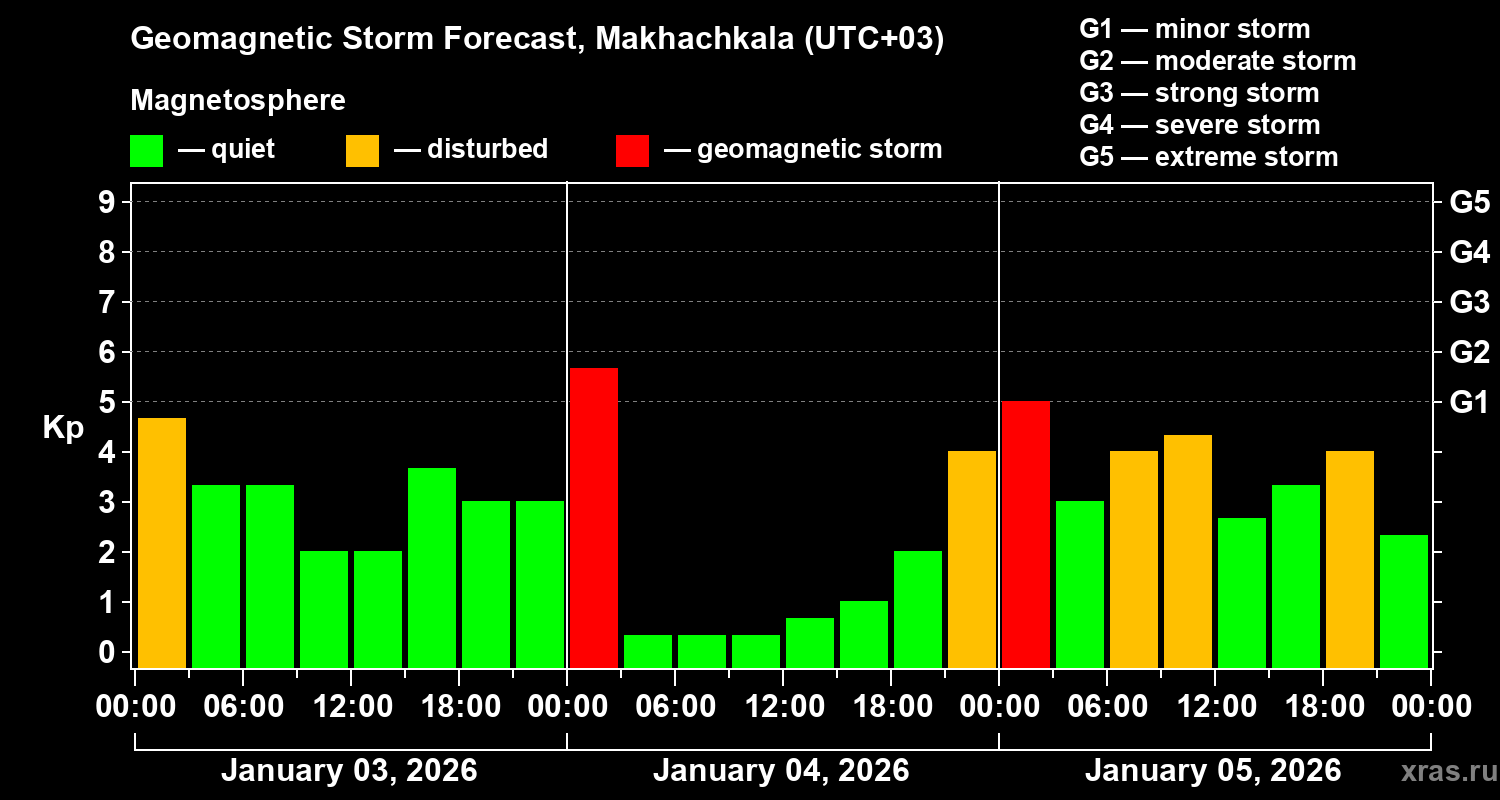 Geomagnetic Storm Forecast, Makhachkala (UTC+03)

Magnetosphere

— quiet — disturbed — geomagnetic storm

G1 — minor storm
G2 — moderate storm
G3 — strong storm
G4 — severe storm
G5 — extreme storm

Kp

9
8
7
6
5
4
3
2
1
0

G5
G4
G3
G2
G1

00:00 06:00 12:00 18:00 00:00 06:00 12:00 18:00 00:00 06:00 12:00 18:00 00:00

January 03, 2026
January 04, 2026
January 05, 2026

xras.ru